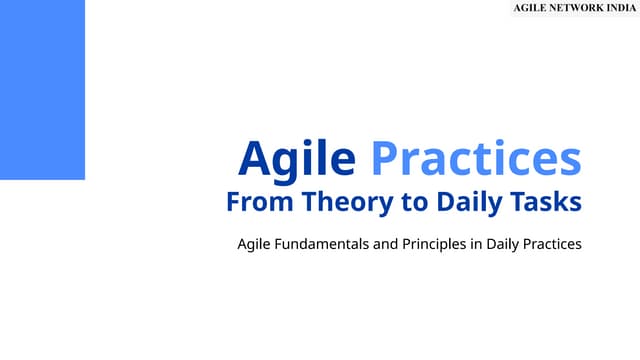 AGILE NETWORK INDIA

Agile Practices
From Theory to Daily Tasks

Agile Fundamentals and Principles in Daily Practices